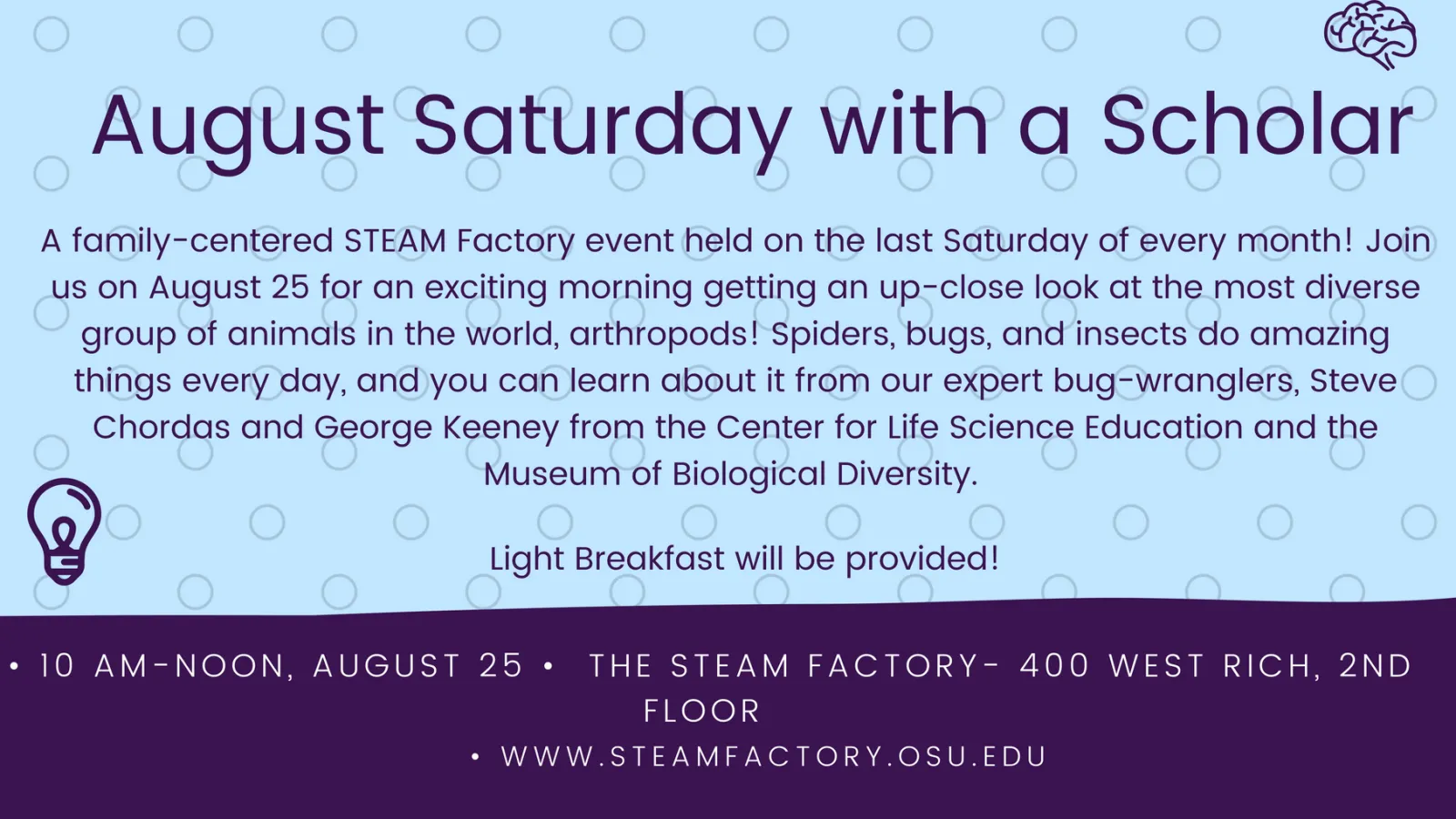 August Saturday with a Scholar

A family-centered STEAM Factory event held on the last Saturday of every month! Join us on August 25 for an exciting morning getting an up-close look at the most diverse group of animals in the world, arthropods! Spiders, bugs, and insects do amazing things every day, and you can learn about it from our expert bug-wranglers, Steve Chordas and George Keeney from the Center for Life Science Education and the Museum of Biological Diversity.

Light Breakfast will be provided!

• 10 AM-NOON, AUGUST 25 • THE STEAM FACTORY- 400 WEST RICH, 2ND FLOOR
• WWW.STEAMFACTORY.OSU.EDU